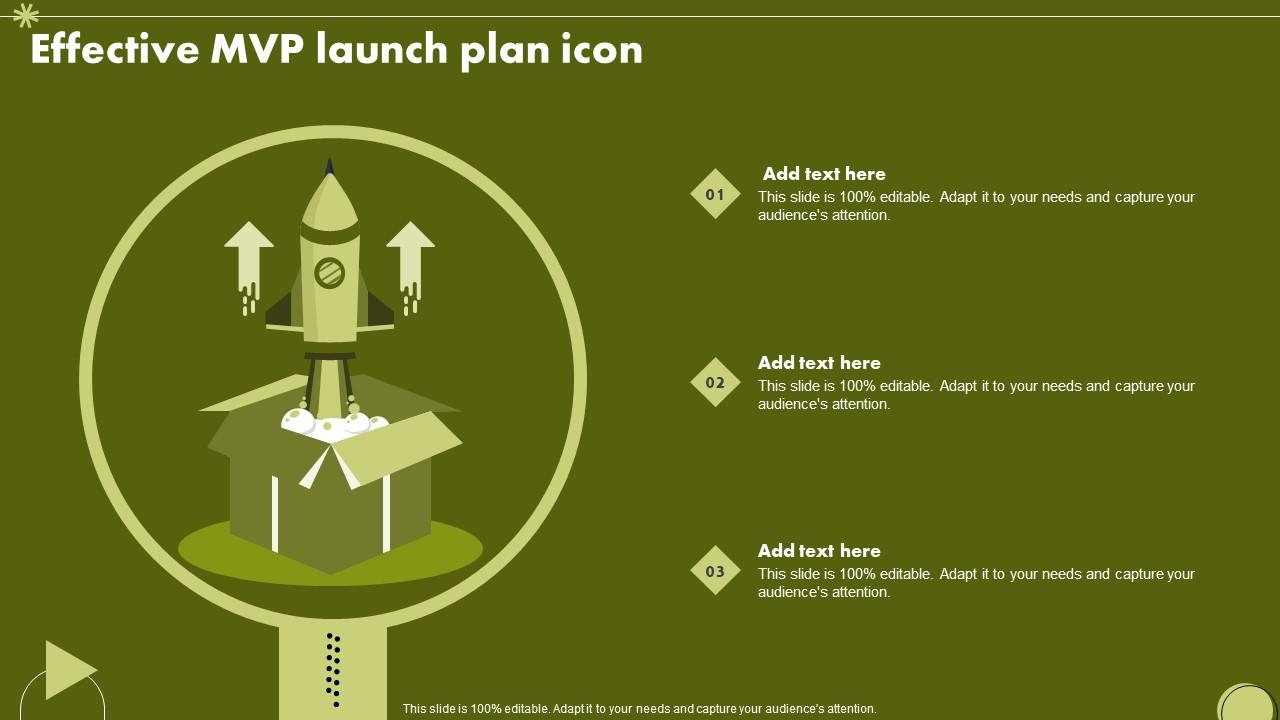 Effective MVP launch plan icon

01

Add text here

This slide is 100% editable. Adapt it to your needs and capture your audience's attention.

02

Add text here

This slide is 100% editable. Adapt it to your needs and capture your audience's attention.

03

Add text here

This slide is 100% editable. Adapt it to your needs and capture your audience's attention.

This slide is 100% editable. Adapt it to your needs and capture your audience's attention.